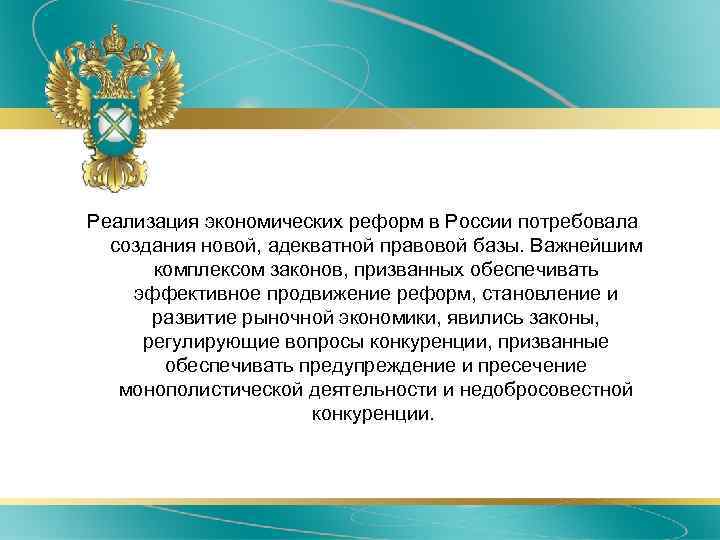 Реализация экономических реформ в России потребовала создания новой, адекватной правовой базы. Важнейшим комплексом законов, призванных обеспечивать эффективное продвижение реформ, становление и развитие рыночной экономики, явились законы, регулирующие вопросы конкуренции, призванные обеспечивать предупреждение и пресечение монополистической деятельности и недобросовестной конкуренции.